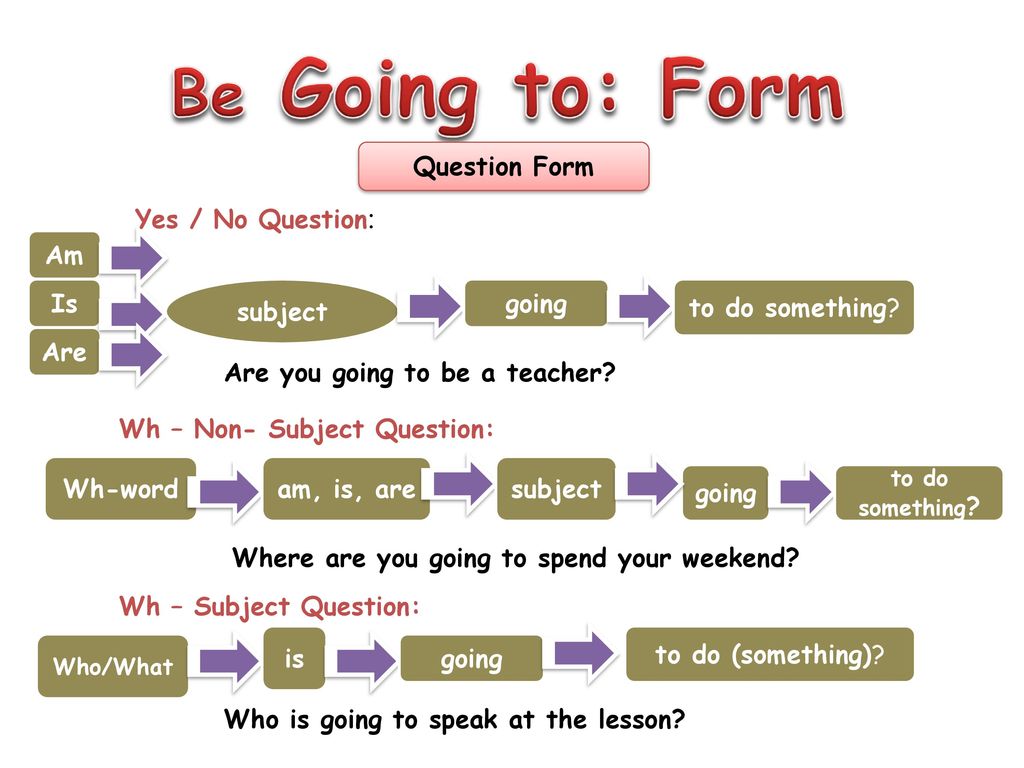 Be Going to: Form

Question Form

Yes / No Question:

Am
Is
Are
subject
going
to do something?

Are you going to be a teacher?

Wh – Non- Subject Question:

Wh-word
am, is, are
subject
going
to do something?

Where are you going to spend your weekend?

Wh – Subject Question:

Who/What
is
going
to do (something)?

Who is going to speak at the lesson?